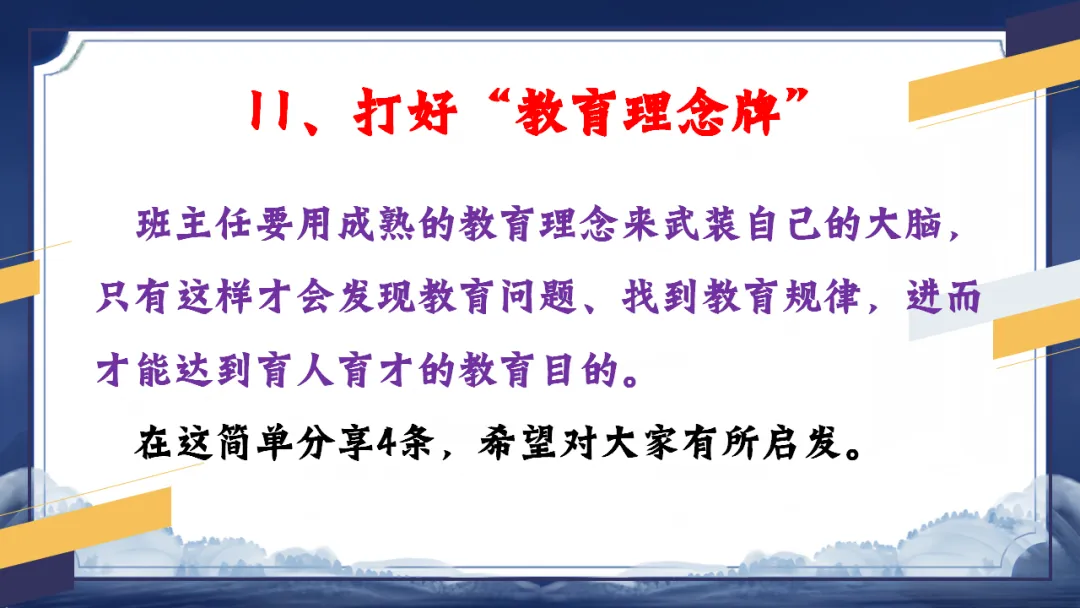 11、打好“教育理念牌”

班主任要用成熟的教育理念来武装自己的大脑，只有这样才会发现教育问题、找到教育规律，进而才能达到育人育才的教育目的。

在这简单分享4条，希望对大家有所启发。